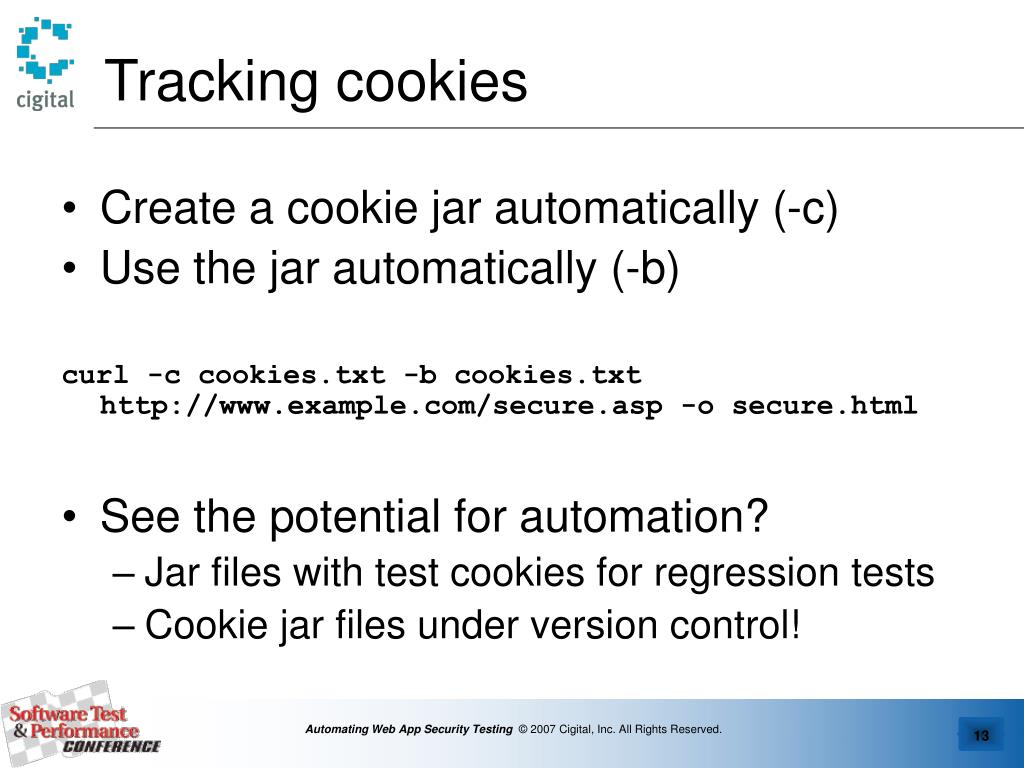 cigital

Tracking cookies

• Create a cookie jar automatically (-c)
• Use the jar automatically (-b)

curl -c cookies.txt -b cookies.txt http://www.example.com/secure.asp -o secure.html

• See the potential for automation?
– Jar files with test cookies for regression tests
– Cookie jar files under version control!

Software Test & Performance CONFERENCE

Automating Web App Security Testing © 2007 Cigital, Inc. All Rights Reserved.

13